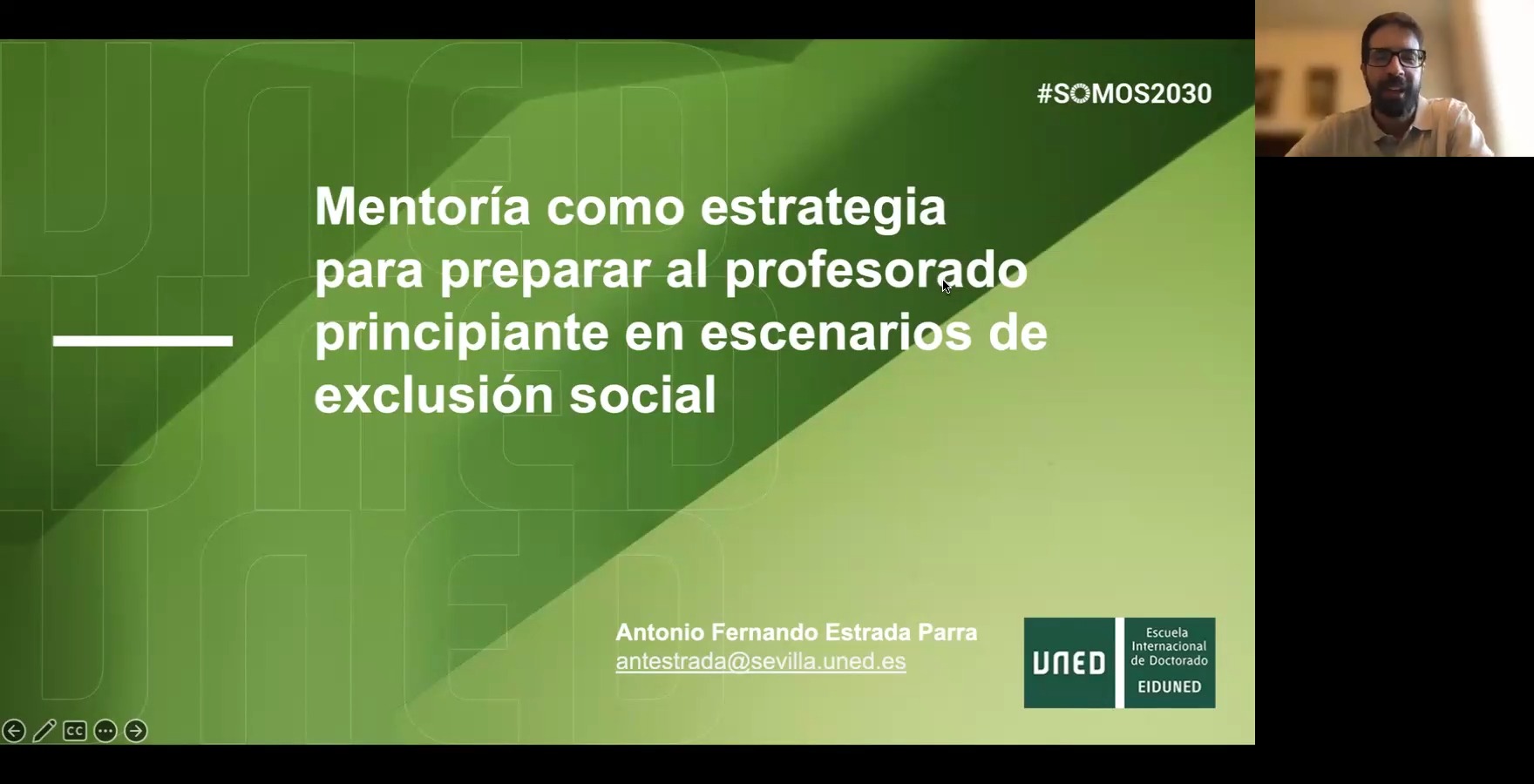 #SOMOS2030

Mentoría como estrategia para preparar al profesorado principiante en escenarios de exclusión social

Antonio Fernando Estrada Parra
antestrada@sevilla.uned.es

UNED
Escuela Internacional de Doctorado
EIDUNED

CC